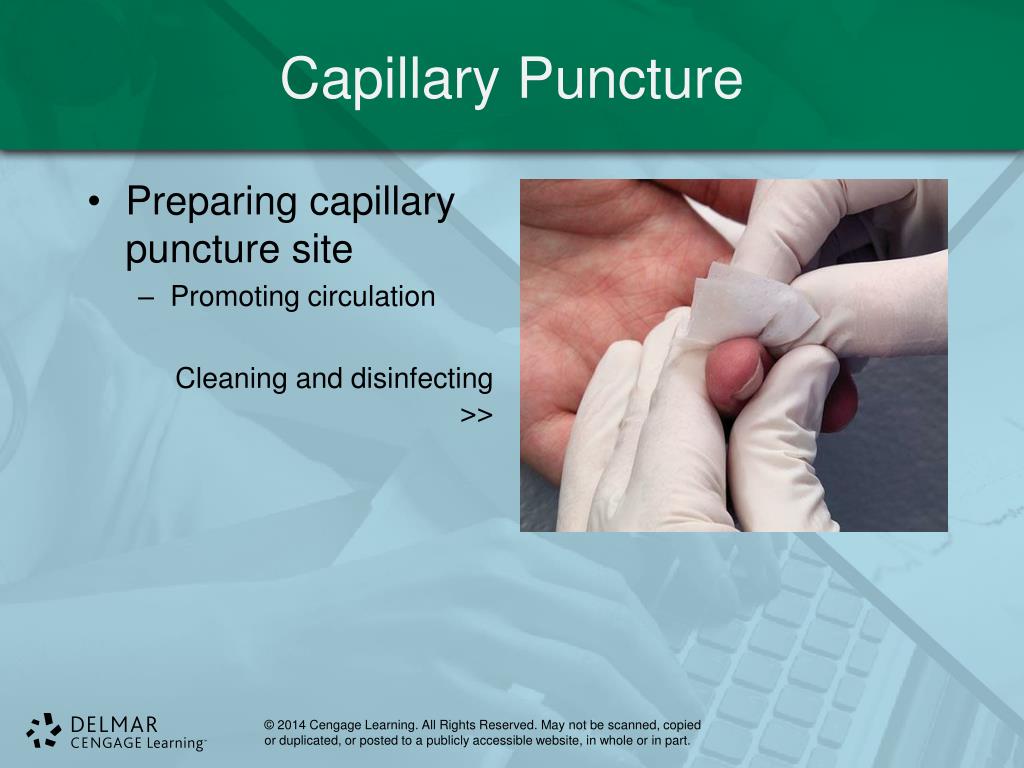 Capillary Puncture

• Preparing capillary puncture site

– Promoting circulation

Cleaning and disinfecting >>

DELMAR CENGAGE Learning™

© 2014 Cengage Learning. All Rights Reserved. May not be scanned, copied or duplicated, or posted to a publicly accessible website, in whole or in part.